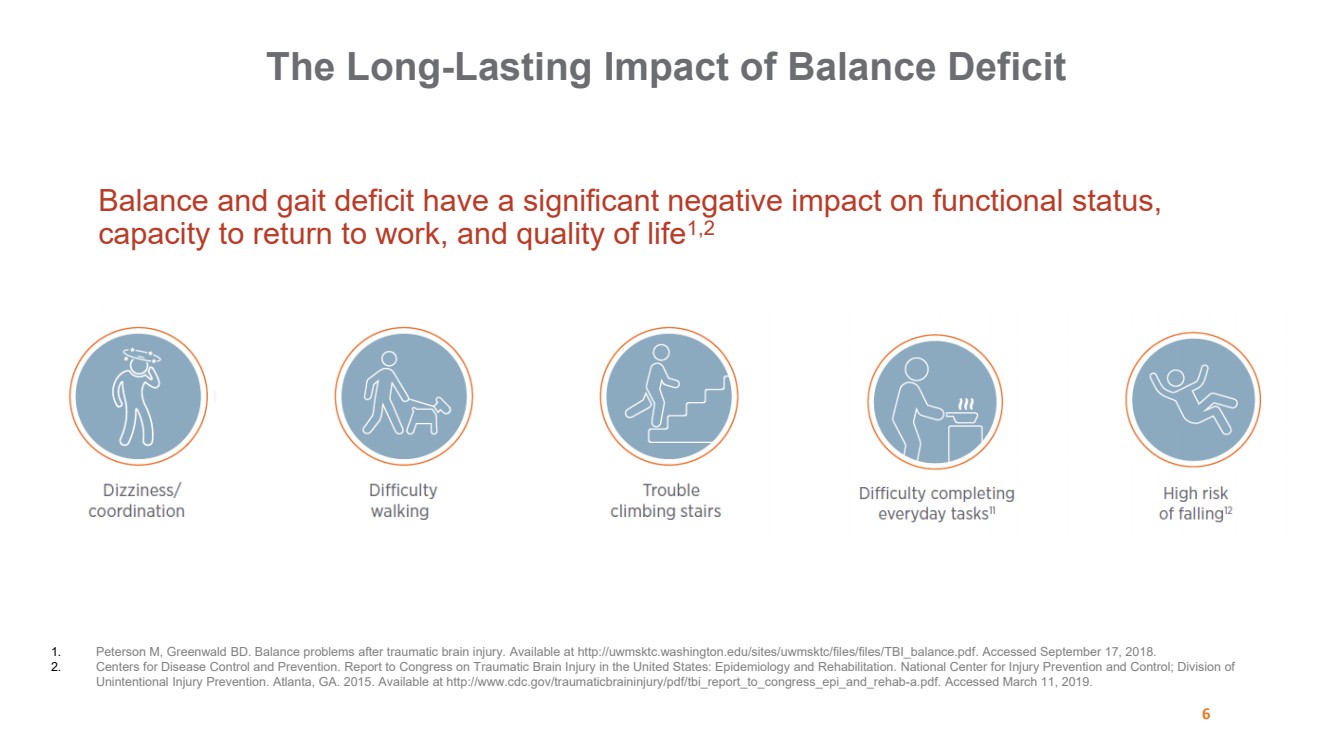 The Long-Lasting Impact of Balance Deficit

Balance and gait deficit have a significant negative impact on functional status, capacity to return to work, and quality of life$^{1,2}$

Dizziness/ coordination

Difficulty walking

Trouble climbing stairs

Difficulty completing everyday tasks$^{11}$

High risk of falling$^{12}$

1. Peterson M, Greenwald BD. Balance problems after traumatic brain injury. Available at http://uwmsktc.washington.edu/sites/uwmsktc/files/files/TBI_balance.pdf. Accessed September 17, 2018.
2. Centers for Disease Control and Prevention. Report to Congress on Traumatic Brain Injury in the United States: Epidemiology and Rehabilitation. National Center for Injury Prevention and Control; Division of Unintentional Injury Prevention. Atlanta, GA. 2015. Available at http://www.cdc.gov/traumaticbraininjury/pdf/tbi_report_to_congress_epi_and_rehab-a.pdf. Accessed March 11, 2019.

6